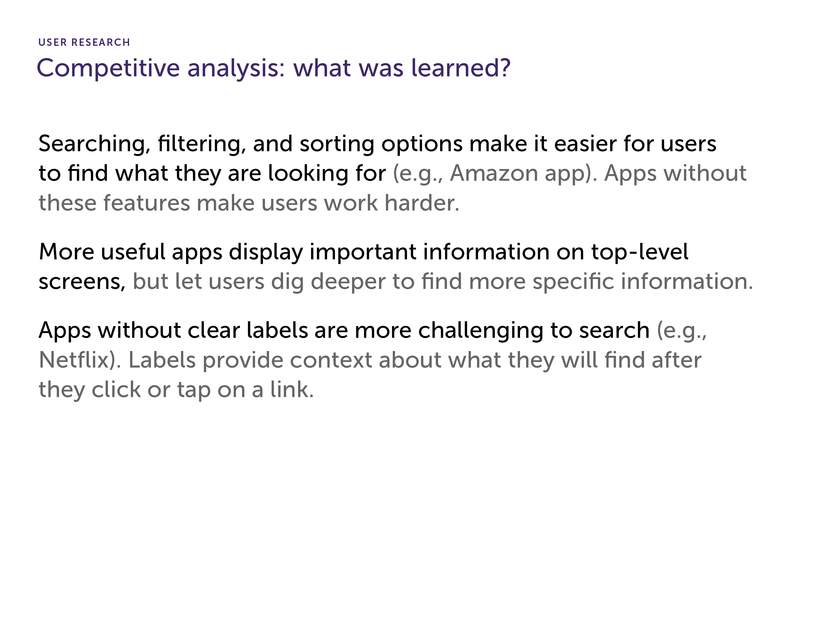 USER RESEARCH

Competitive analysis: what was learned?

Searching, filtering, and sorting options make it easier for users to find what they are looking for (e.g., Amazon app). Apps without these features make users work harder.

More useful apps display important information on top-level screens, but let users dig deeper to find more specific information.

Apps without clear labels are more challenging to search (e.g., Netflix). Labels provide context about what they will find after they click or tap on a link.